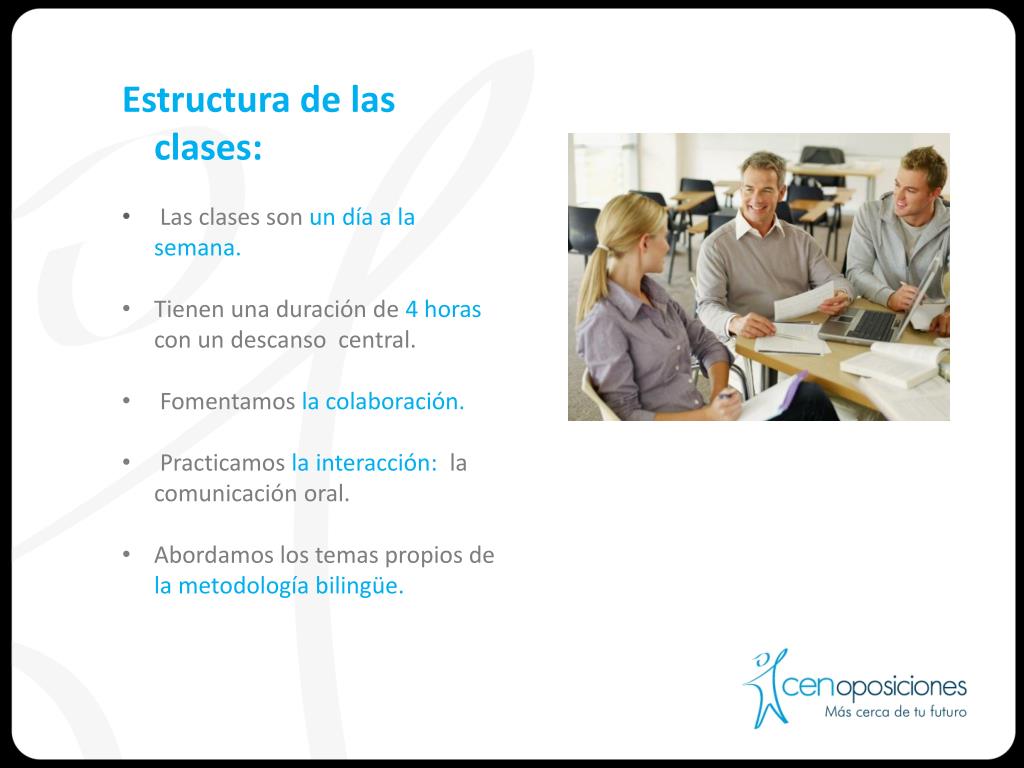 Estructura de las clases:

• Las clases son un día a la semana.

• Tienen una duración de 4 horas con un descanso central.

• Fomentamos la colaboración.

• Practicamos la interacción: la comunicación oral.

• Abordamos los temas propios de la metodología bilingüe.

cenoposiciones
Más cerca de tu futuro